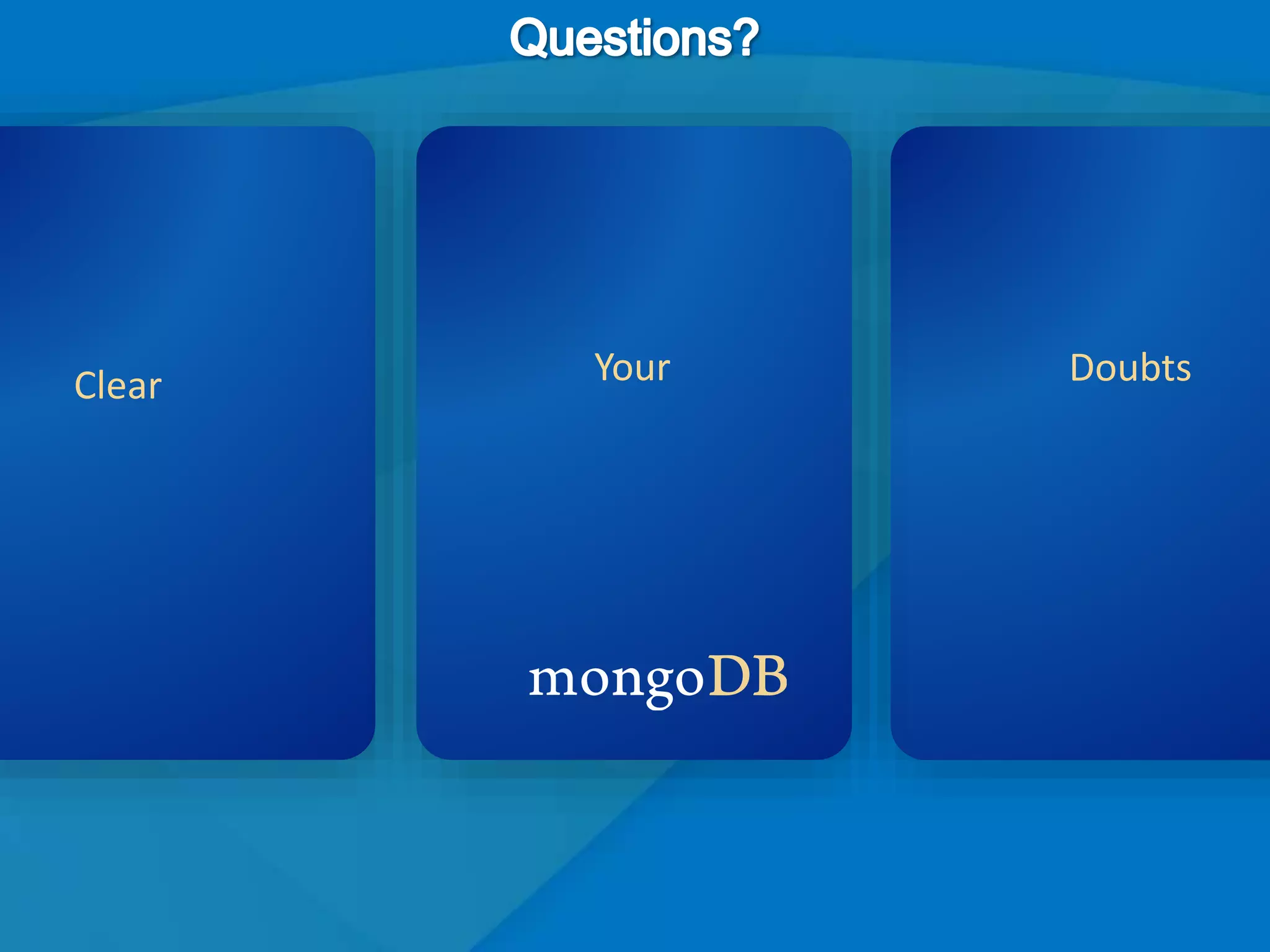 Questions?

Clear

Your

mongoDB

Doubts